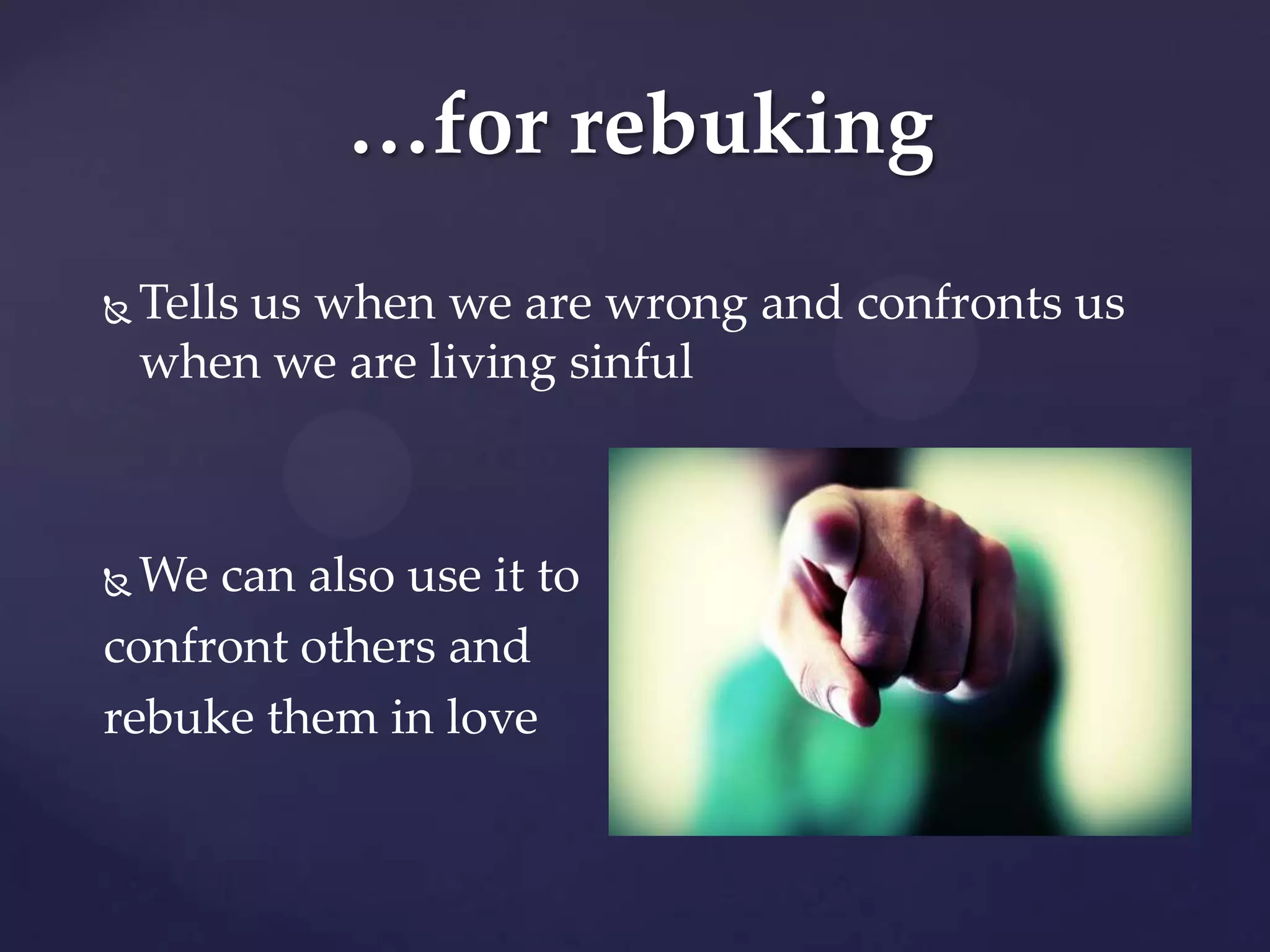 …for rebuking

Tells us when we are wrong and confronts us when we are living sinful

We can also use it to confront others and rebuke them in love